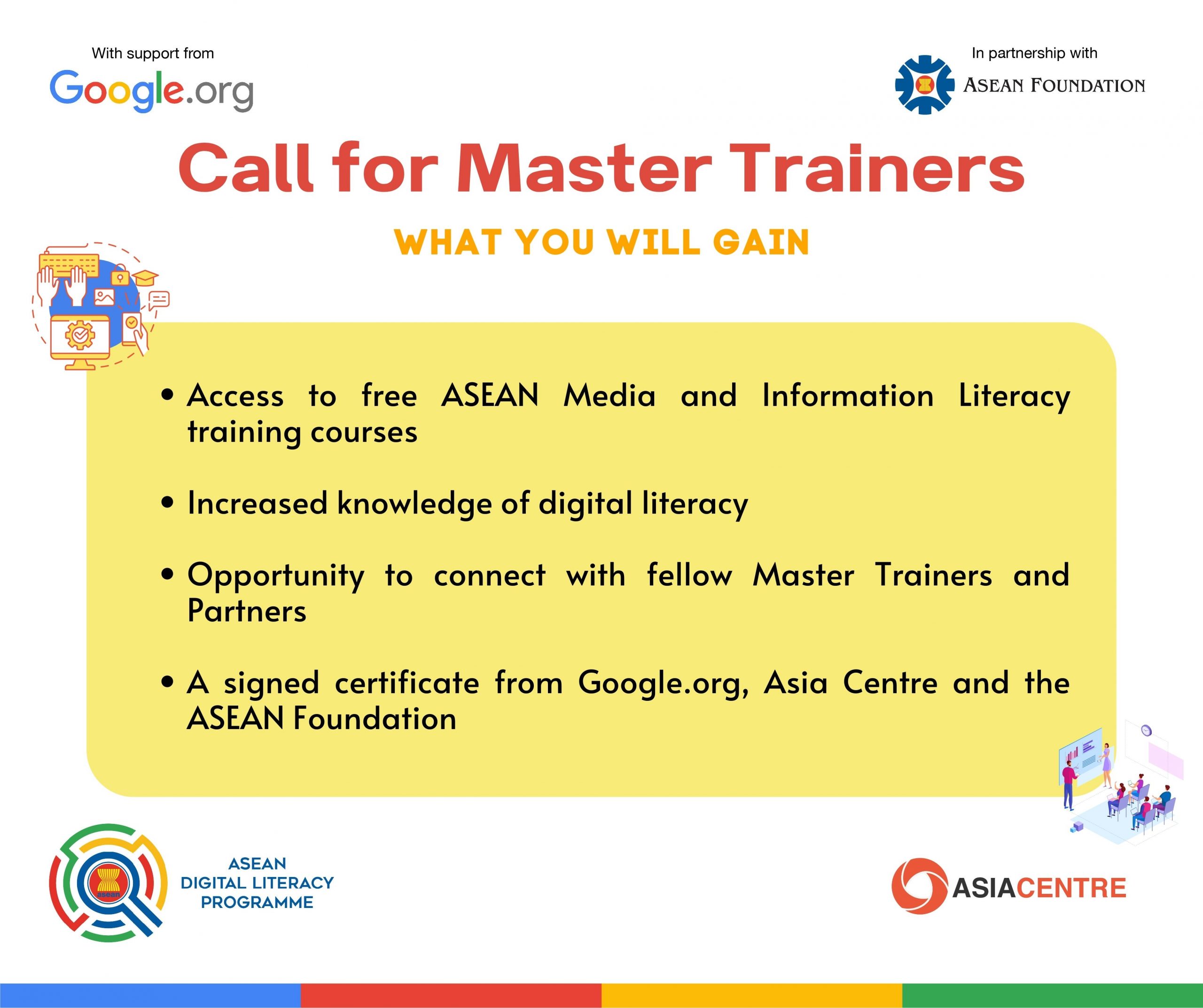 With support from
Google.org

In partnership with
ASEAN FOUNDATION

Call for Master Trainers

WHAT YOU WILL GAIN

• Access to free ASEAN Media and Information Literacy training courses

• Increased knowledge of digital literacy

• Opportunity to connect with fellow Master Trainers and Partners

• A signed certificate from Google.org, Asia Centre and the ASEAN Foundation

asean
ASEAN DIGITAL LITERACY PROGRAMME

ASIACENTRE